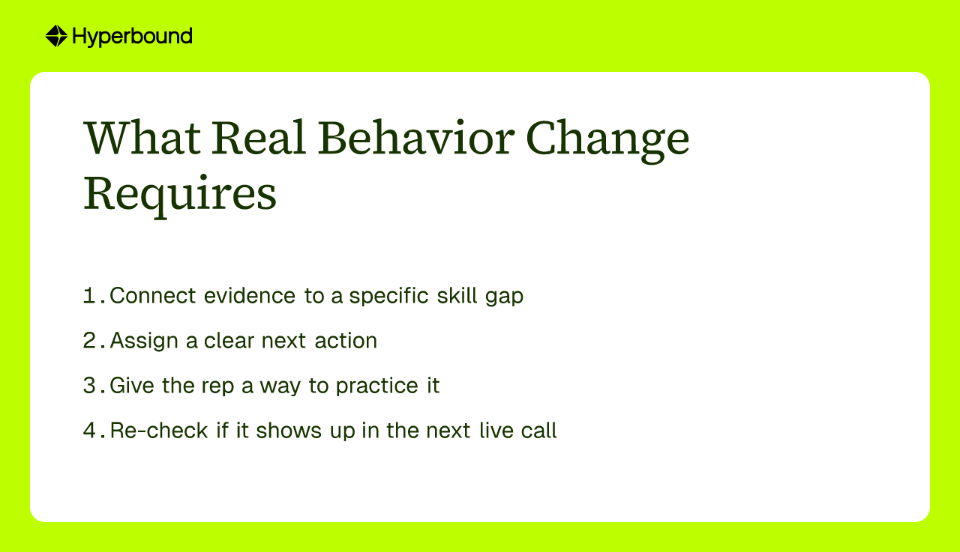 Hyperbound

What Real Behavior Change Requires

1. Connect evidence to a specific skill gap
2. Assign a clear next action
3. Give the rep a way to practice it
4. Re-check if it shows up in the next live call